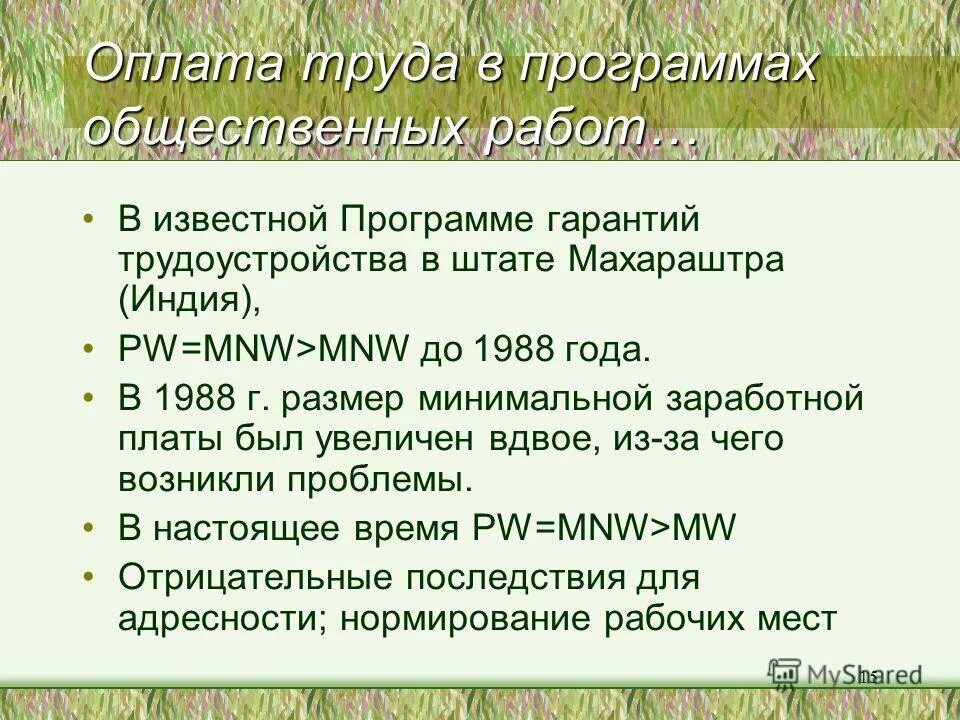 Оплата труда в программах общественных работ…

• В известной Программе гарантий трудоустройства в штате Махараштра (Индия),

• PW=MNW>MNW до 1988 года.

• В 1988 г. размер минимальной заработной платы был увеличен вдвое, из-за чего возникли проблемы.

• В настоящее время PW=MNW>MW

• Отрицательные последствия для адресности; нормирование рабочих мест

15

MyShared